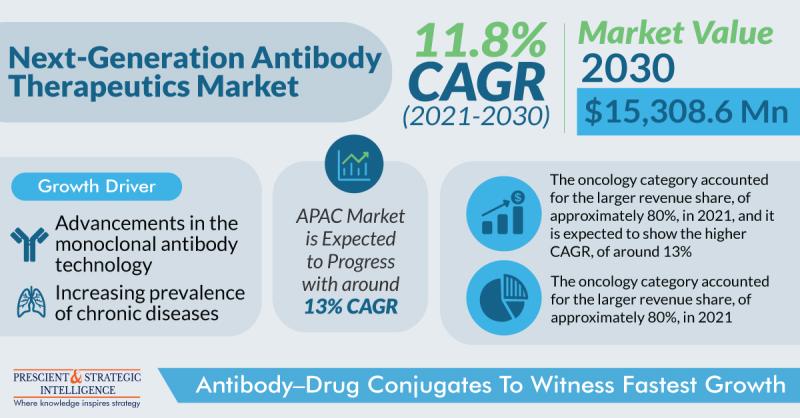 Next-Generation Antibody Therapeutics Market

11.8% CAGR (2021-2030)

Market Value 2030

$15,308.6 Mn

Growth Driver

Advancements in the monoclonal antibody technology

Increasing prevalence of chronic diseases

APAC Market is Expected to Progress with around 13% CAGR

The oncology category accounted for the larger revenue share, of approximately 80%, in 2021, and it is expected to show the higher CAGR, of around 13%

The oncology category accounted for the larger revenue share, of approximately 80%, in 2021

PRESCIENT & STRATEGIC INTELLIGENCE
Where knowledge inspires strategy

Antibody–Drug Conjugates To Witness Fastest Growth